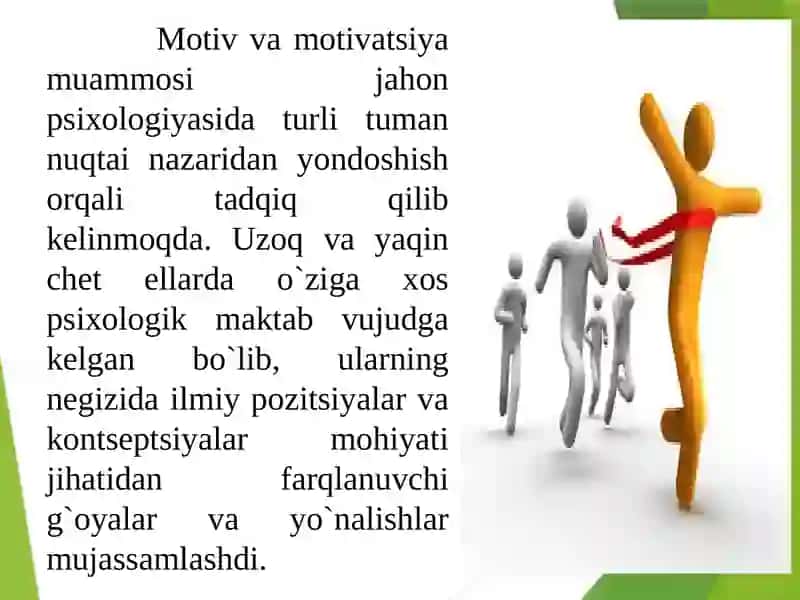 Motiv va motivatsiya muammosi jahon psixologiyasida turli tuman nuqtai nazaridan yondoshish orqali tadqiq qilib kelinmoqda. Uzoq va yaqin chet ellarda o`ziga xos psixologik maktab vujudga kelgan bo`lib, ularning negizida ilmiy pozitsiyalar va kontseptsiyalar mohiyati jihatidan farqlanuvchi g`oyalar va yo`nalishlar mujassamlashdi.